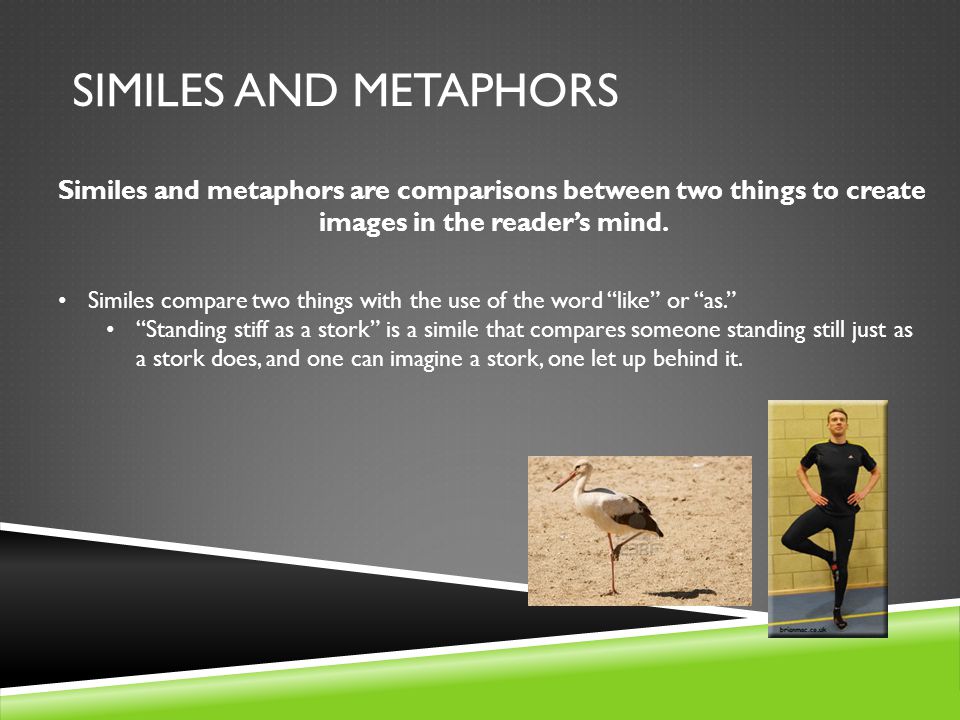 SIMILES AND METAPHORS

Similes and metaphors are comparisons between two things to create images in the reader's mind.

• Similes compare two things with the use of the word "like" or "as."
  • "Standing stiff as a stork" is a simile that compares someone standing still just as a stork does, and one can imagine a stork, one let up behind it.

brianmac.co.uk